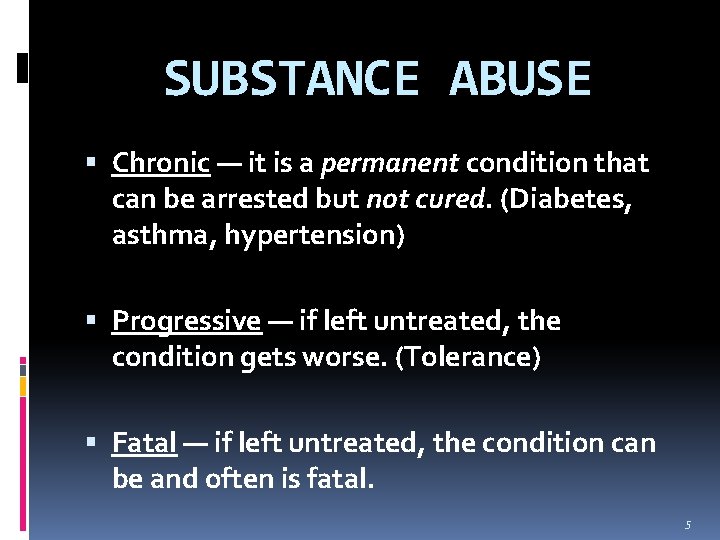 SUBSTANCE ABUSE

▪ Chronic — it is a permanent condition that can be arrested but not cured. (Diabetes, asthma, hypertension)

▪ Progressive — if left untreated, the condition gets worse. (Tolerance)

▪ Fatal — if left untreated, the condition can be and often is fatal.

5